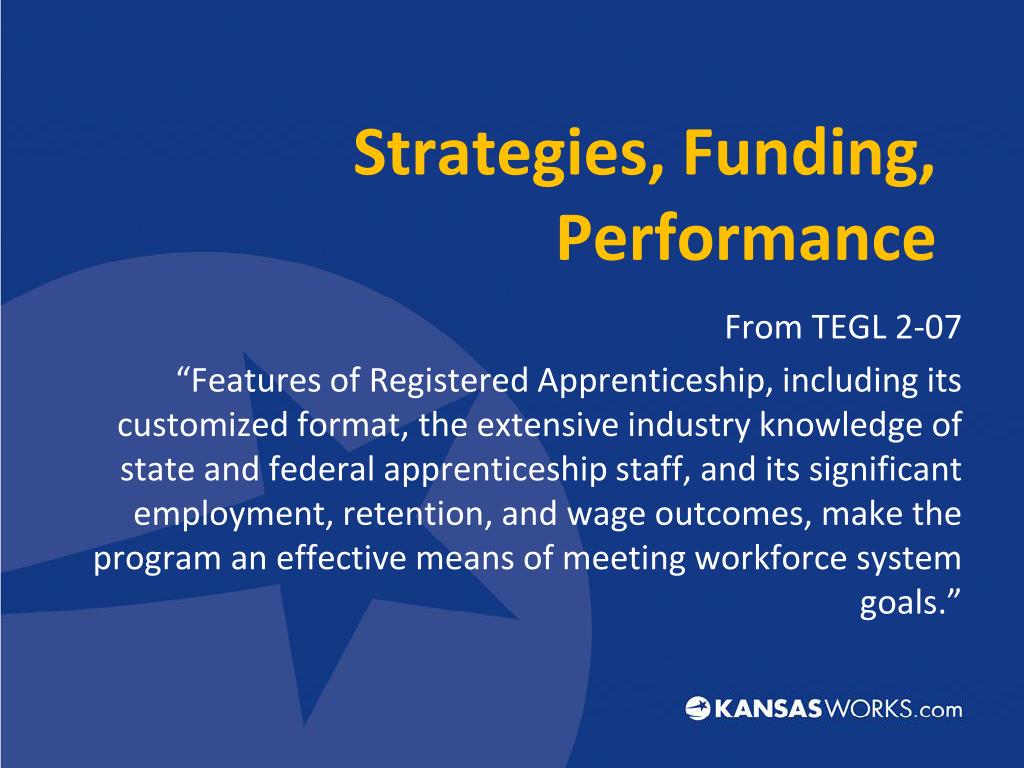 Strategies, Funding, Performance

From TEGL 2-07

“Features of Registered Apprenticeship, including its customized format, the extensive industry knowledge of state and federal apprenticeship staff, and its significant employment, retention, and wage outcomes, make the program an effective means of meeting workforce system goals.”

KANSASWORKS.com